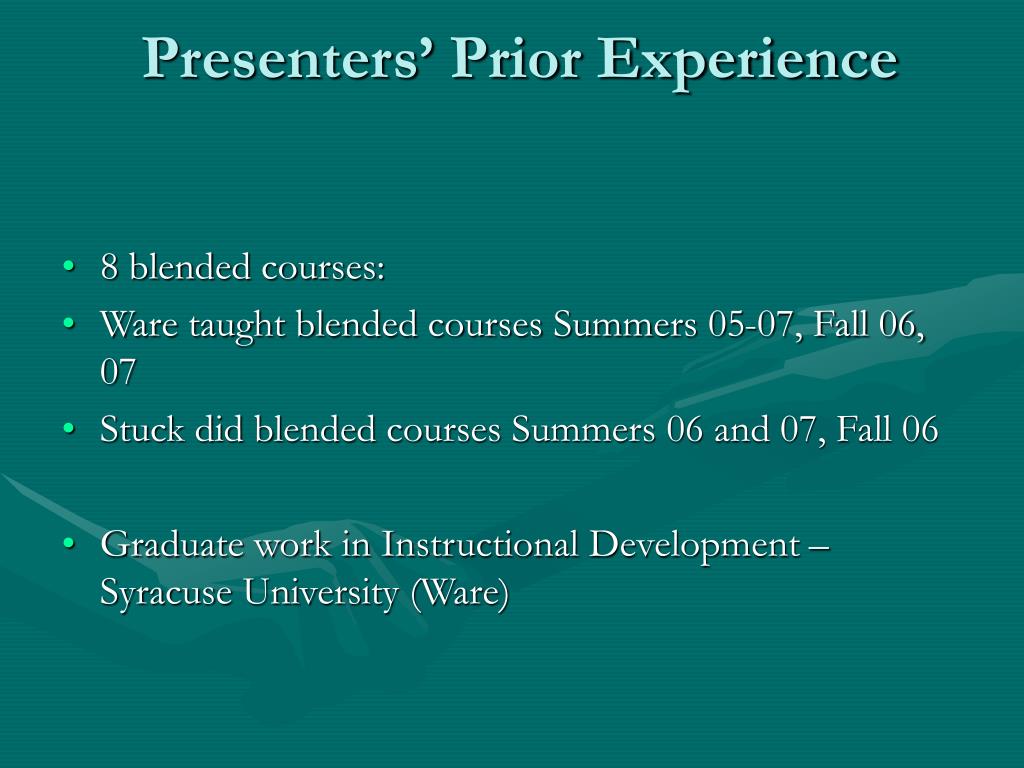 Presenters’ Prior Experience

• 8 blended courses:
• Ware taught blended courses Summers 05-07, Fall 06, 07
• Stuck did blended courses Summers 06 and 07, Fall 06

• Graduate work in Instructional Development – Syracuse University (Ware)